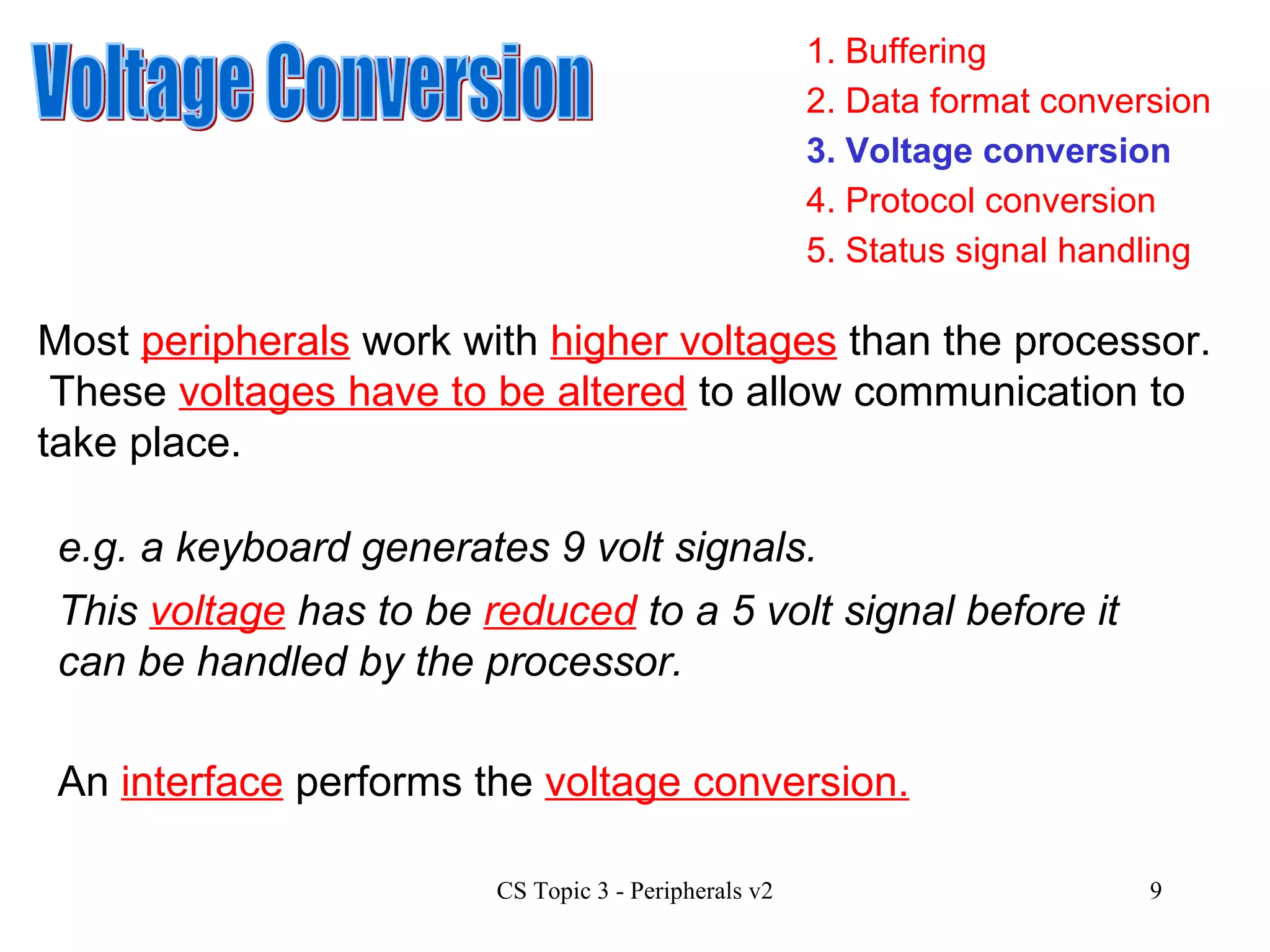 Voltage Conversion

1. Buffering
2. Data format conversion
3. Voltage conversion
4. Protocol conversion
5. Status signal handling

Most peripherals work with higher voltages than the processor. These voltages have to be altered to allow communication to take place.

e.g. a keyboard generates 9 volt signals.

This voltage has to be reduced to a 5 volt signal before it can be handled by the processor.

An interface performs the voltage conversion.

CS Topic 3 - Peripherals v2

9